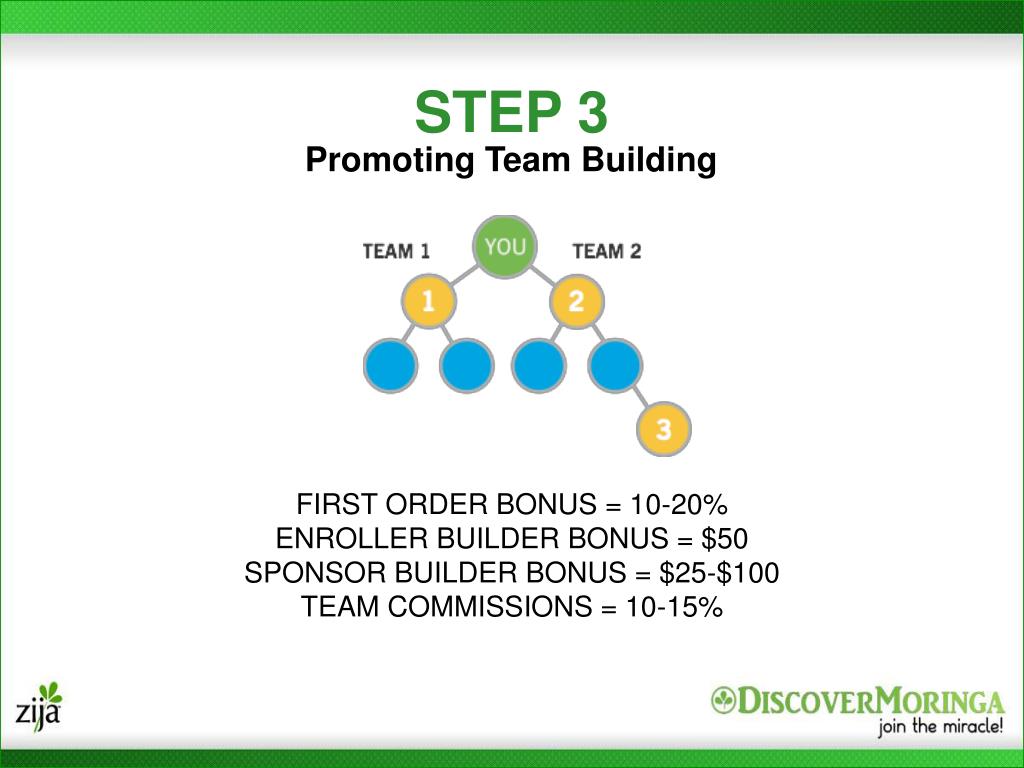 STEP 3
Promoting Team Building

TEAM 1
YOU
TEAM 2
1
2
3

FIRST ORDER BONUS = 10-20%
ENROLLER BUILDER BONUS = \$50
SPONSOR BUILDER BONUS = \$25-\$100
TEAM COMMISSIONS = 10-15%

zija

DISCOVERMORINGA
join the miracle!